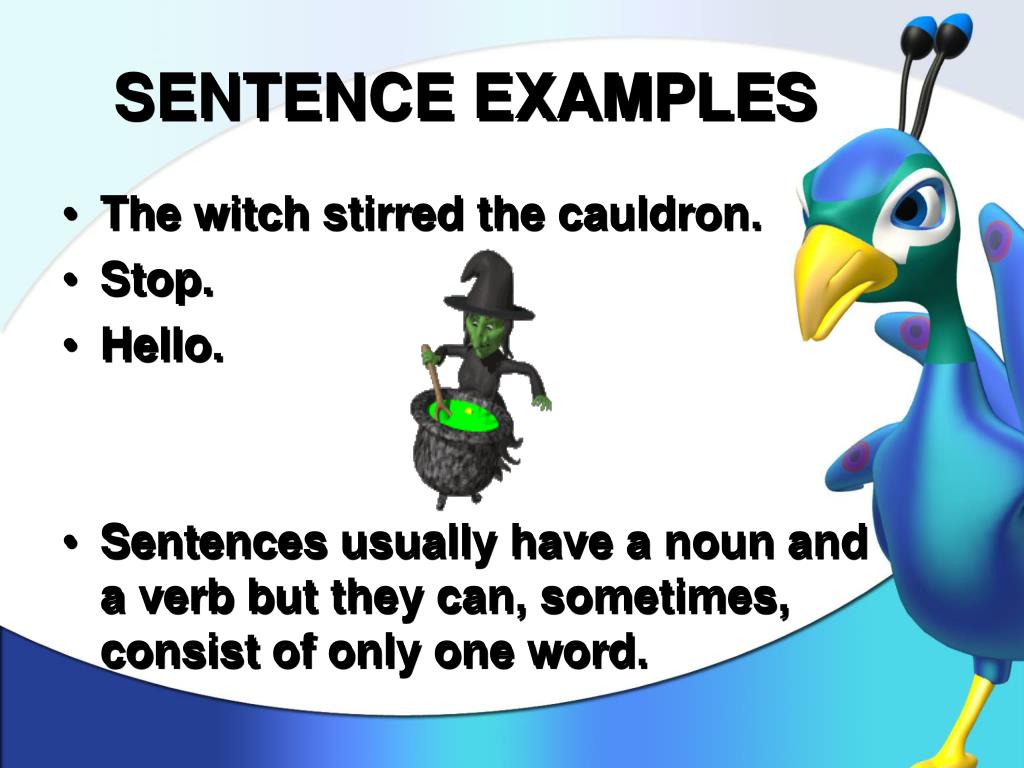 SENTENCE EXAMPLES

• The witch stirred the cauldron.
• Stop.
• Hello.

• Sentences usually have a noun and a verb but they can, sometimes, consist of only one word.